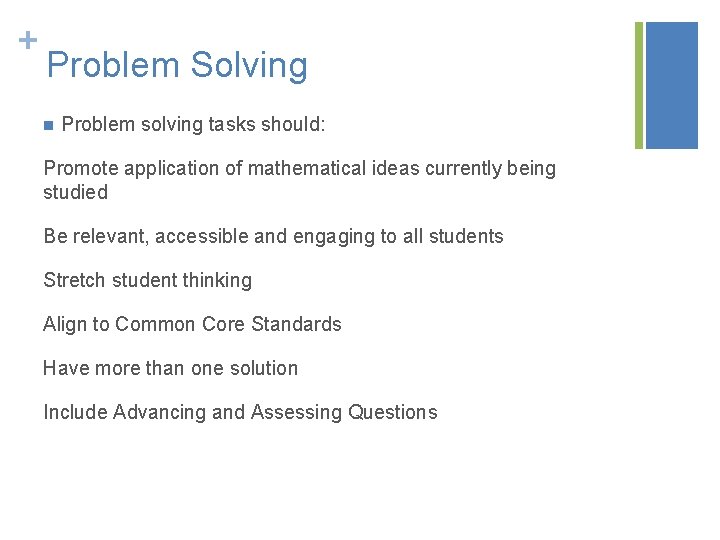 +
Problem Solving

Problem solving tasks should:

Promote application of mathematical ideas currently being studied

Be relevant, accessible and engaging to all students

Stretch student thinking

Align to Common Core Standards

Have more than one solution

Include Advancing and Assessing Questions